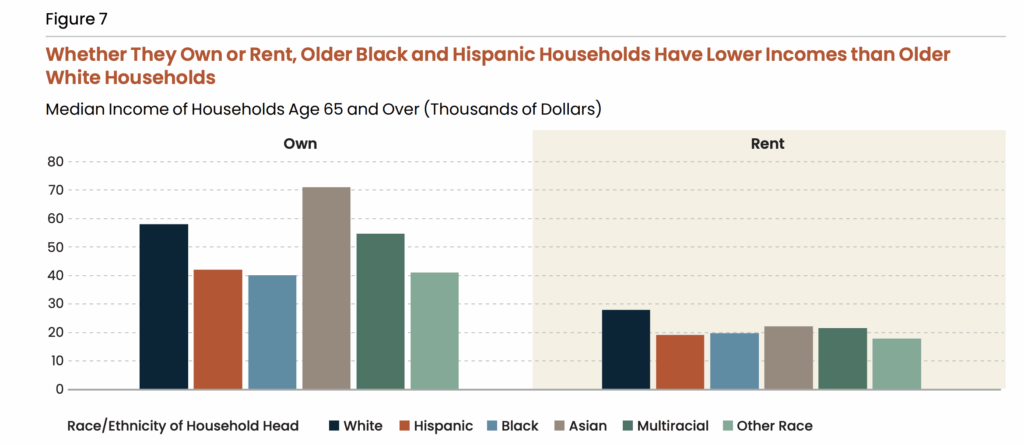 Figure 7

Whether They Own or Rent, Older Black and Hispanic Households Have Lower Incomes than Older White Households

Median Income of Households Age 65 and Over (Thousands of Dollars)

Own

Rent

80
70
60
50
40
30
20
10
0

Race/Ethnicity of Household Head White Hispanic Black Asian Multiracial Other Race